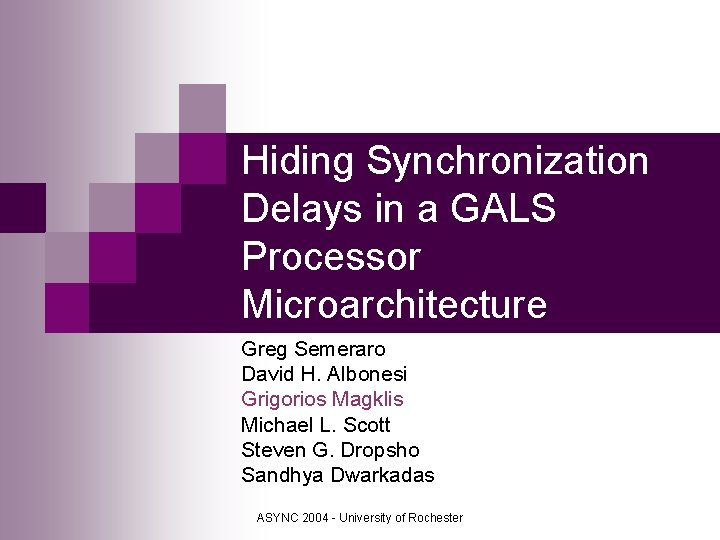 Hiding Synchronization Delays in a GALS Processor Microarchitecture

Greg Semeraro
David H. Albonesi
Grigorios Magklis
Michael L. Scott
Steven G. Dropsho
Sandhya Dwarkadas

ASYNC 2004 - University of Rochester